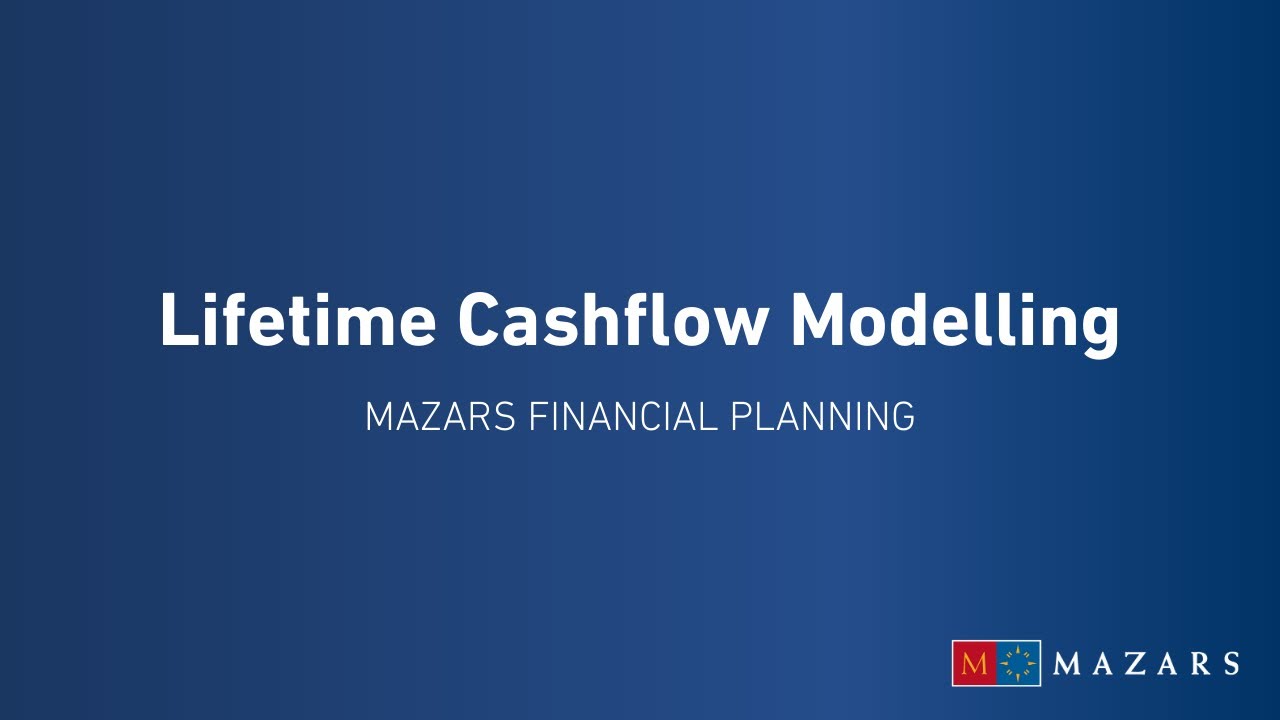 Lifetime Cashflow Modelling

MAZARS FINANCIAL PLANNING

M MAZARS